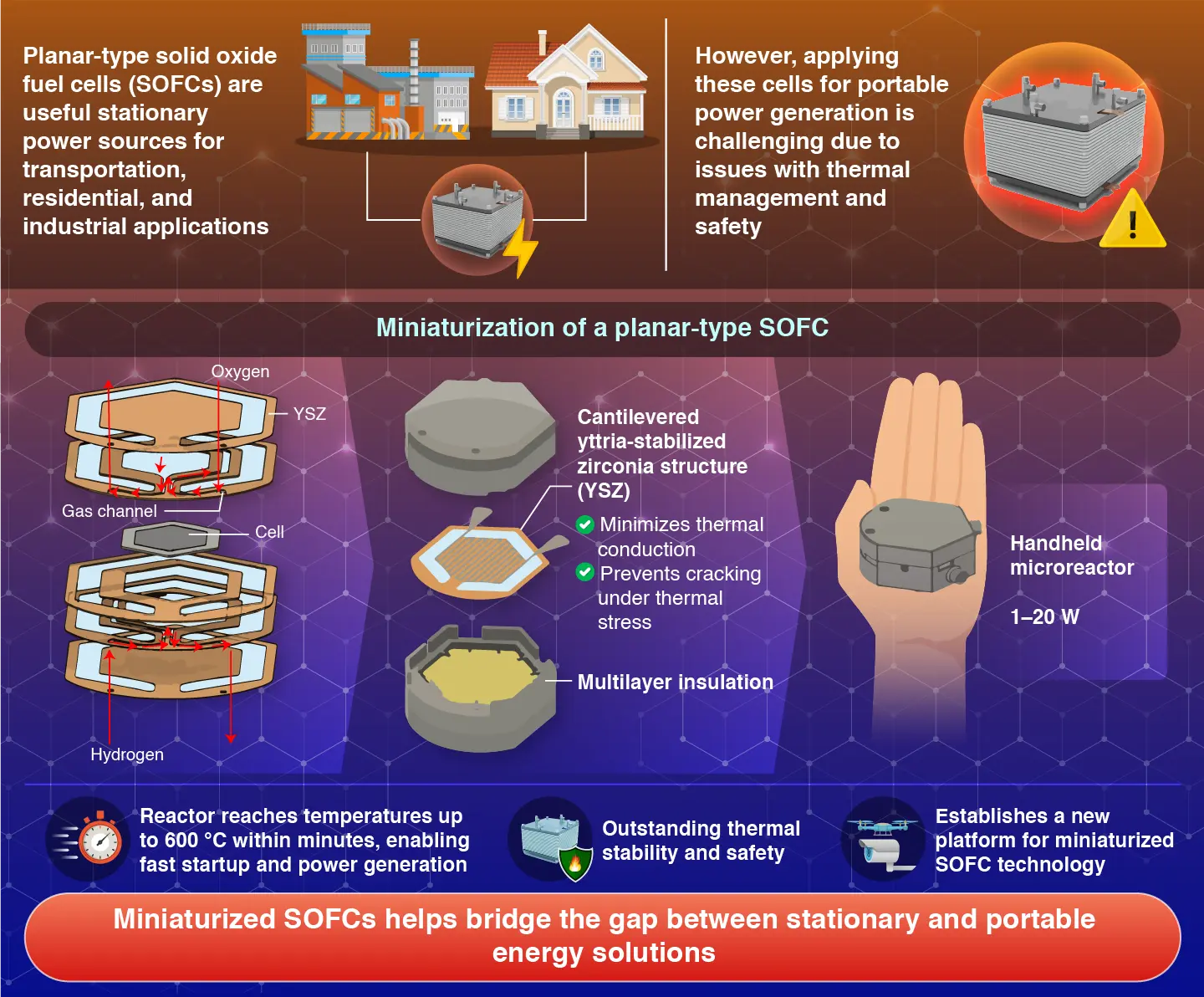 Planar-type solid oxide fuel cells (SOFCs) are useful stationary power sources for transportation, residential, and industrial applications

However, applying these cells for portable power generation is challenging due to issues with thermal management and safety

Miniaturization of a planar-type SOFC

Oxygen

YSZ

Gas channel

Cell

Hydrogen

Cantilevered yttria-stabilized zirconia structure (YSZ)

Minimizes thermal conduction

Prevents cracking under thermal stress

Multilayer insulation

Handheld microreactor

1–20 W

Reactor reaches temperatures up to 600 °C within minutes, enabling fast startup and power generation

Outstanding thermal stability and safety

Establishes a new platform for miniaturized SOFC technology

Miniaturized SOFCs helps bridge the gap between stationary and portable energy solutions